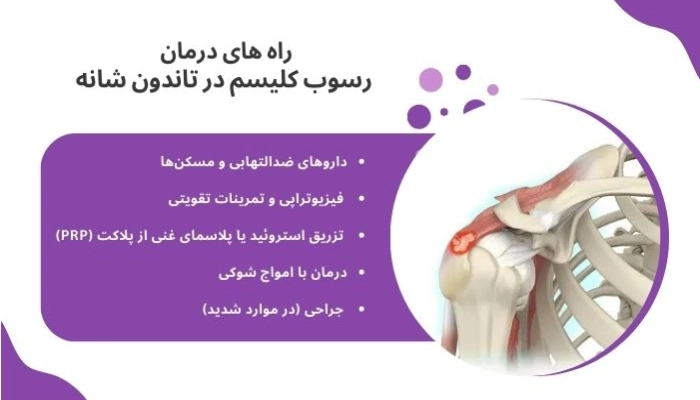 راه های درمان
رسوب کلیسم در تاندون شانه

• داروهای ضدالتهابی و مسکن‌ها
• فیزیوتراپی و تمرینات تقویتی
• تزریق استروئید یا پلاسمای غنی از پلاکت (PRP)
• درمان با امواج شوکی
• جراحی (در موارد شدید)